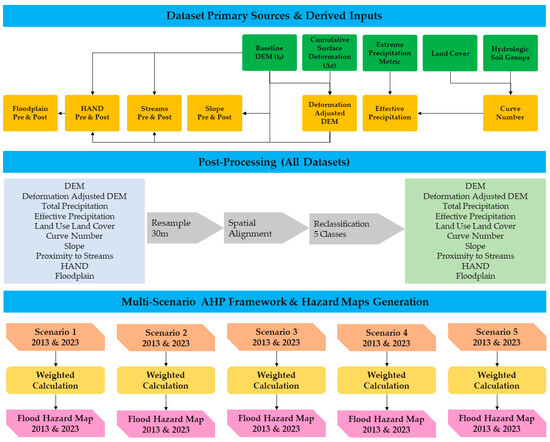 Dataset Primary Sources & Derived Inputs

Baseline DEM ($t_0$)

Cumulative Surface Deformation ($\Delta z$)

Extreme Precipitation Metric

Land Cover

Hydrologic Soil Groups

Floodplain Pre & Post

HAND Pre & Post

Streams Pre & Post

Slope Pre & Post

Deformation Adjusted DEM

Effective Precipitation

Curve Number

Post-Processing (All Datasets)

DEM
Deformation Adjusted DEM
Total Precipitation
Effective Precipitation
Land Use Land Cover
Curve Number
Slope
Proximity to Streams
HAND
Floodplain

Resample 30m

Spatial Alignment

Reclassification 5 Classes

DEM
Deformation Adjusted DEM
Total Precipitation
Effective Precipitation
Land Use Land Cover
Curve Number
Slope
Proximity to Streams
HAND
Floodplain

Multi-Scenario AHP Framework & Hazard Maps Generation

Scenario 1 2013 & 2023

Weighted Calculation

Flood Hazard Map 2013 & 2023

Scenario 2 2013 & 2023

Weighted Calculation

Flood Hazard Map 2013 & 2023

Scenario 3 2013 & 2023

Weighted Calculation

Flood Hazard Map 2013 & 2023

Scenario 4 2013 & 2023

Weighted Calculation

Flood Hazard Map 2013 & 2023

Scenario 5 2013 & 2023

Weighted Calculation

Flood Hazard Map 2013 & 2023